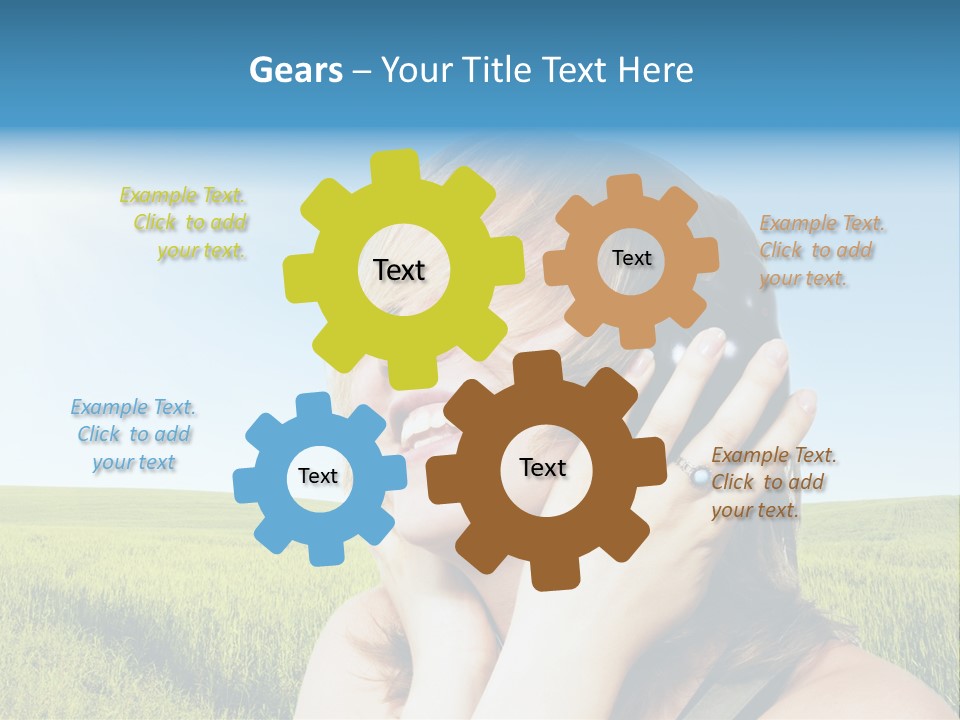 Gears – Your Title Text Here

Example Text. Click to add your text.

Text

Text

Example Text. Click to add your text.

Example Text. Click to add your text

Text

Text

Example Text. Click to add your text.